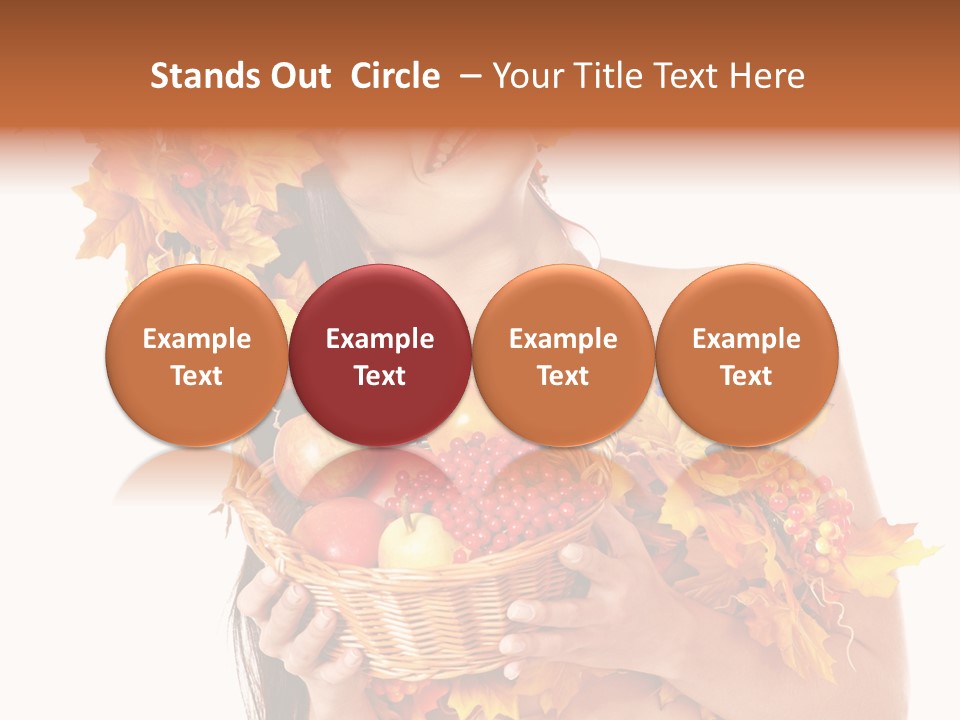 Stands Out  Circle  – Your Title Text Here

Example Text

Example Text

Example Text

Example Text